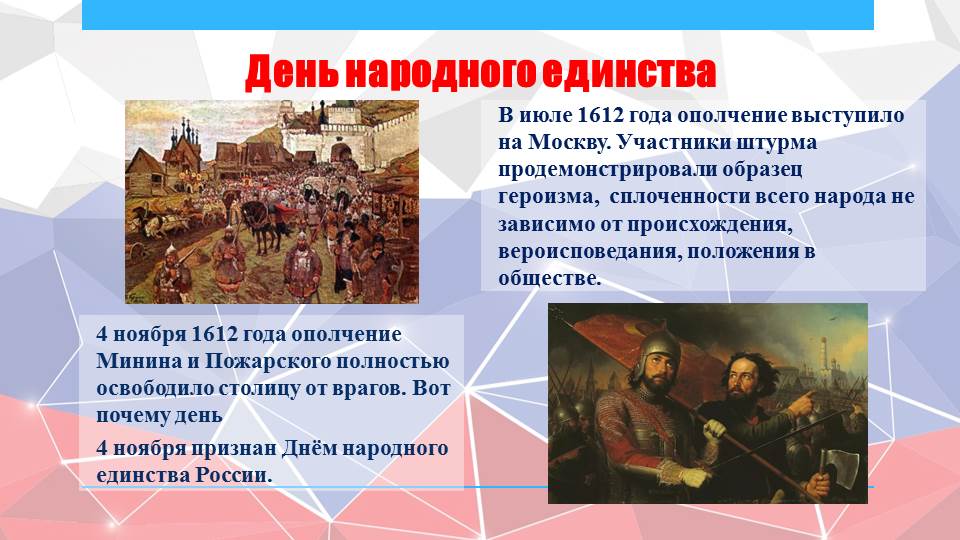 День народного единства

В июле 1612 года ополчение выступило на Москву. Участники штурма продемонстрировали образец героизма, сплоченности всего народа не зависимо от происхождения, вероисповедания, положения в обществе.

4 ноября 1612 года ополчение Минина и Пожарского полностью освободило столицу от врагов. Вот почему день

4 ноября признан Днём народного единства России.